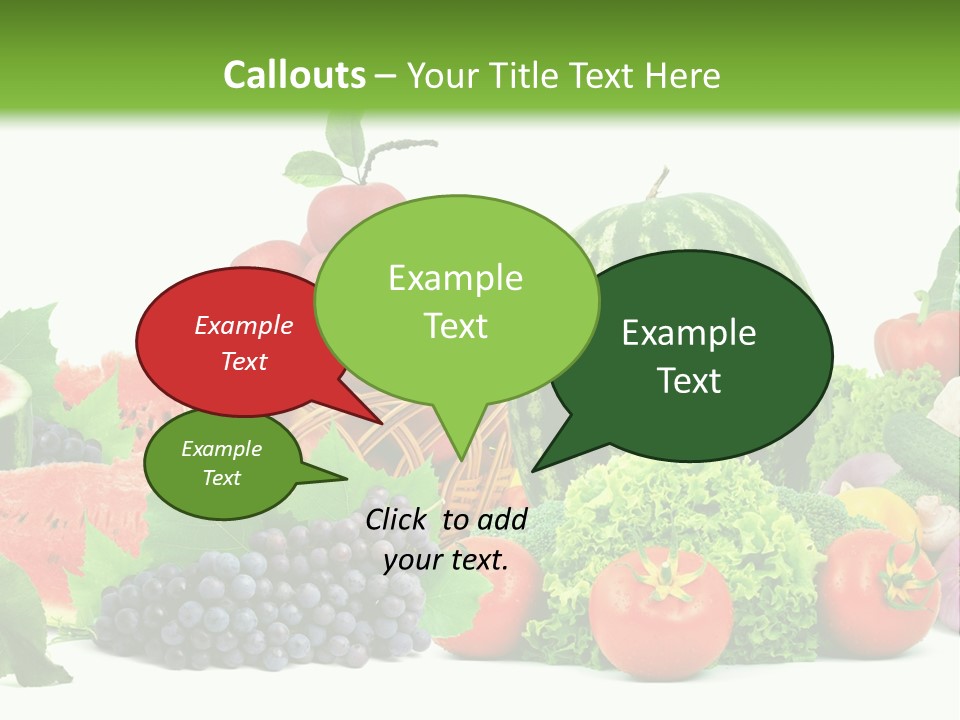 Callouts – Your Title Text Here

Example Text

Example Text

Example Text

Example Text

Click to add your text.